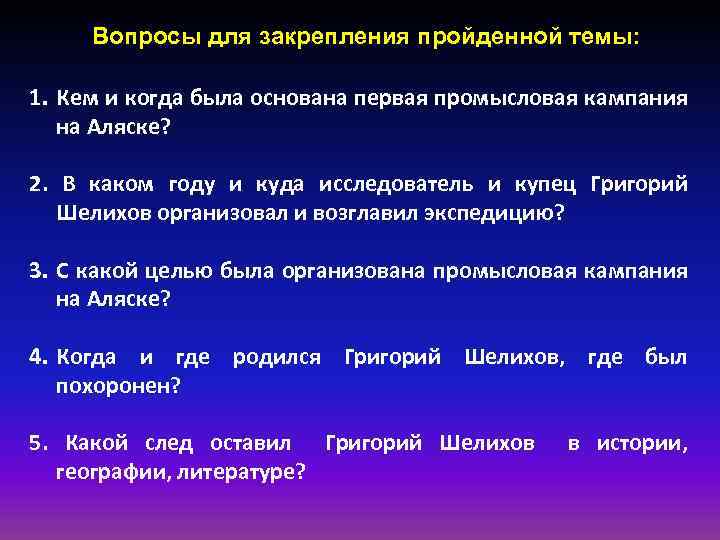 Вопросы для закрепления пройденной темы:

1. Кем и когда была основана первая промысловая кампания на Аляске?

2. В каком году и куда исследователь и купец Григорий Шелихов организовал и возглавил экспедицию?

3. С какой целью была организована промысловая кампания на Аляске?

4. Когда и где родился Григорий Шелихов, где был похоронен?

5. Какой след оставил Григорий Шелихов в истории, географии, литературе?